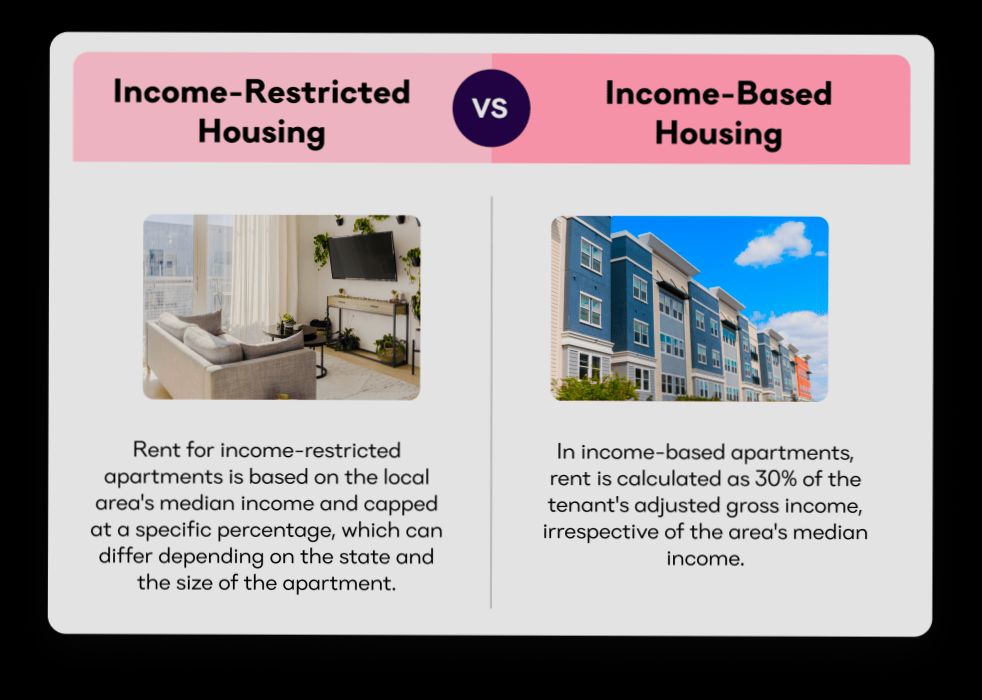 Income-Restricted Housing

VS

Income-Based Housing

Rent for income-restricted apartments is based on the local area's median income and capped at a specific percentage, which can differ depending on the state and the size of the apartment.

In income-based apartments, rent is calculated as 30% of the tenant's adjusted gross income, irrespective of the area's median income.